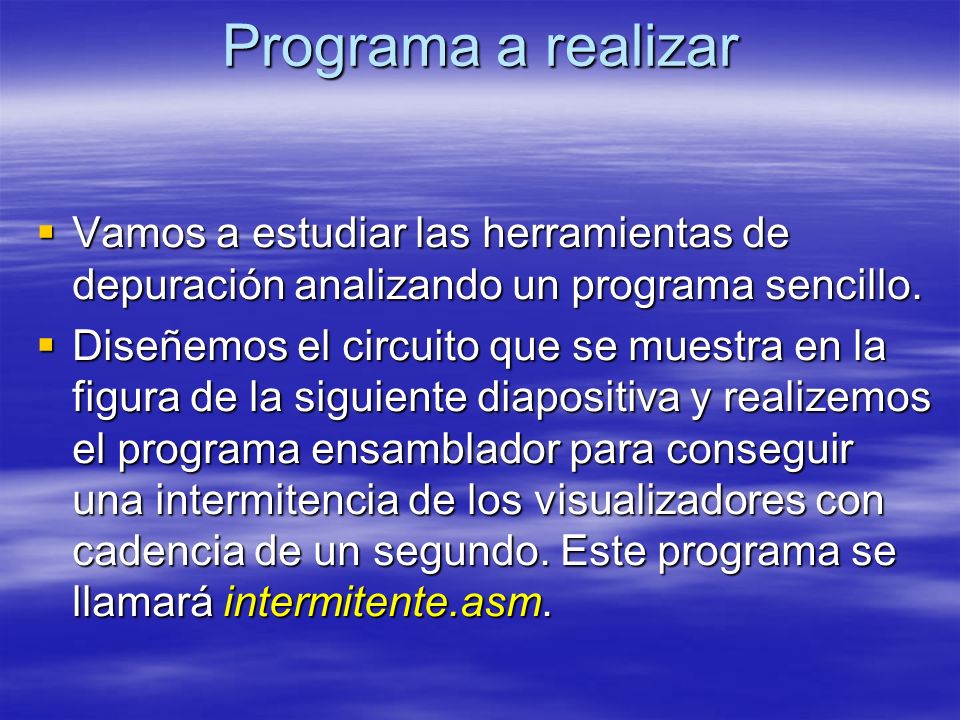 Programa a realizar

▪ Vamos a estudiar las herramientas de depuración analizando un programa sencillo.

▪ Diseñemos el circuito que se muestra en la figura de la siguiente diapositiva y realizemos el programa ensamblador para conseguir una intermitencia de los visualizadores con cadencia de un segundo. Este programa se llamará intermitente.asm.